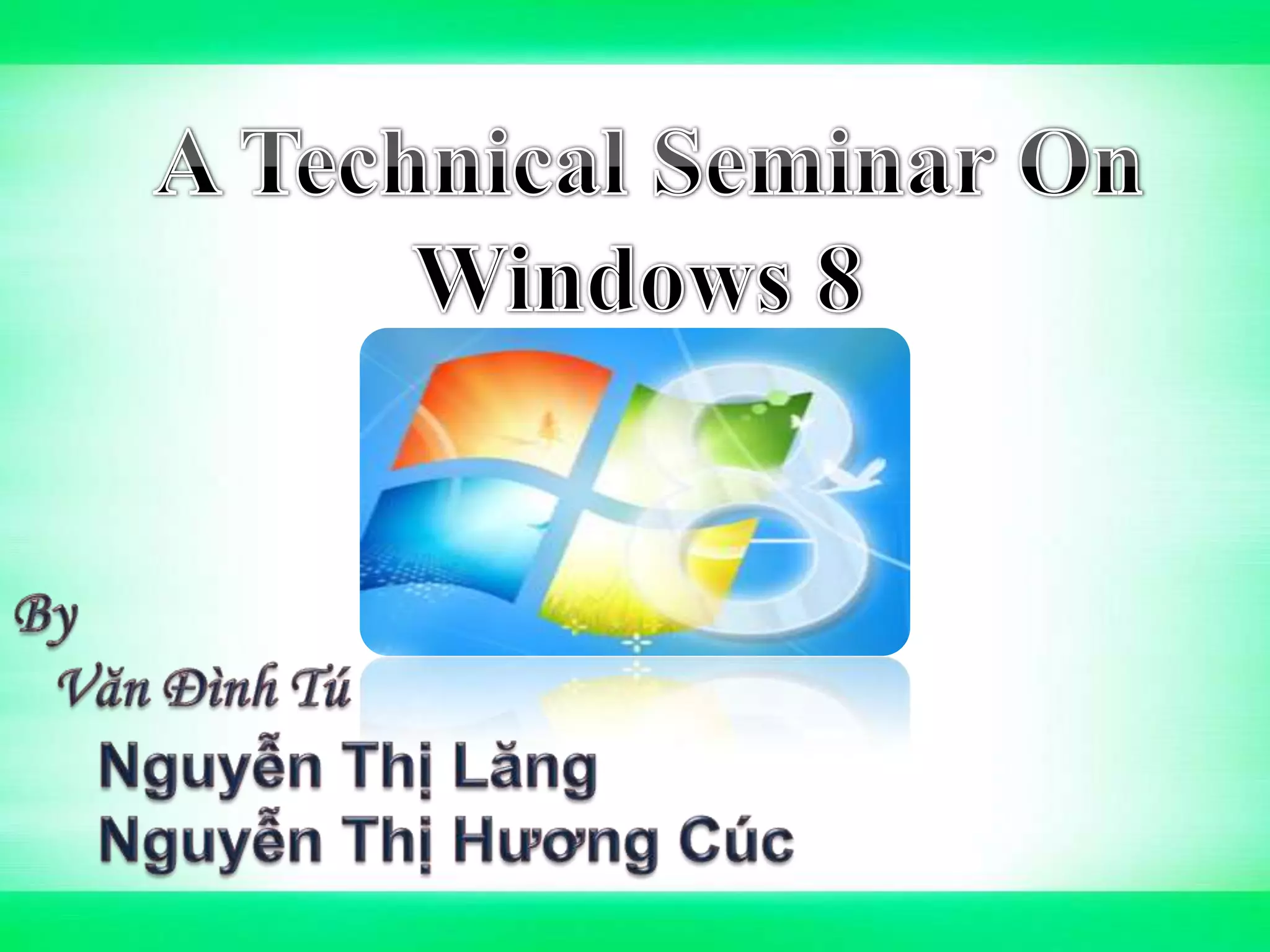 A Technical Seminar On Windows 8

By

Văn Đình Tú

Nguyễn Thị Lăng

Nguyễn Thị Hương Cúc